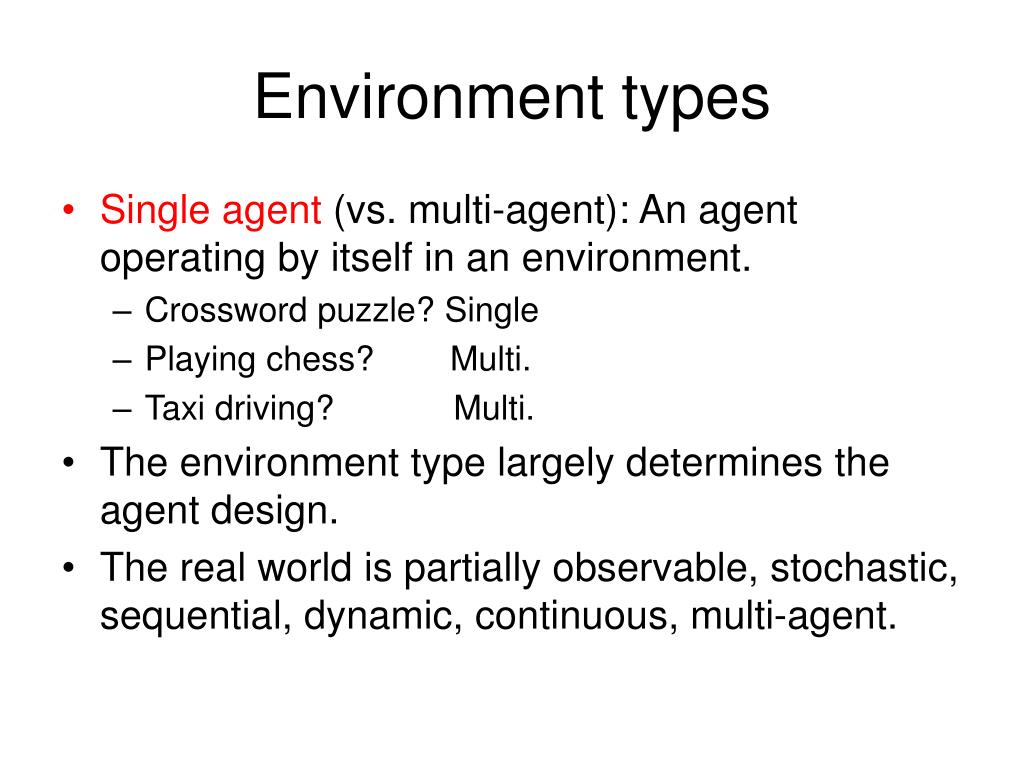 Environment types

• Single agent (vs. multi-agent): An agent operating by itself in an environment.
– Crossword puzzle? Single
– Playing chess? Multi.
– Taxi driving? Multi.
• The environment type largely determines the agent design.
• The real world is partially observable, stochastic, sequential, dynamic, continuous, multi-agent.